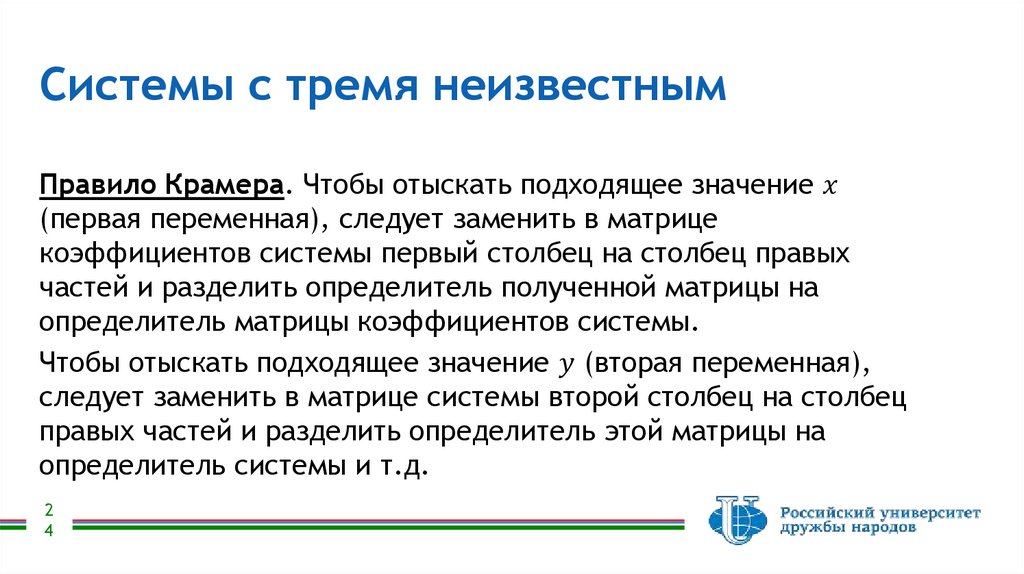 Системы с тремя неизвестным

Правило Крамера. Чтобы отыскать подходящее значение $x$ (первая переменная), следует заменить в матрице коэффициентов системы первый столбец на столбец правых частей и разделить определитель полученной матрицы на определитель матрицы коэффициентов системы.

Чтобы отыскать подходящее значение $y$ (вторая переменная), следует заменить в матрице системы второй столбец на столбец правых частей и разделить определитель этой матрицы на определитель системы и т.д.

24

Российский университет дружбы народов